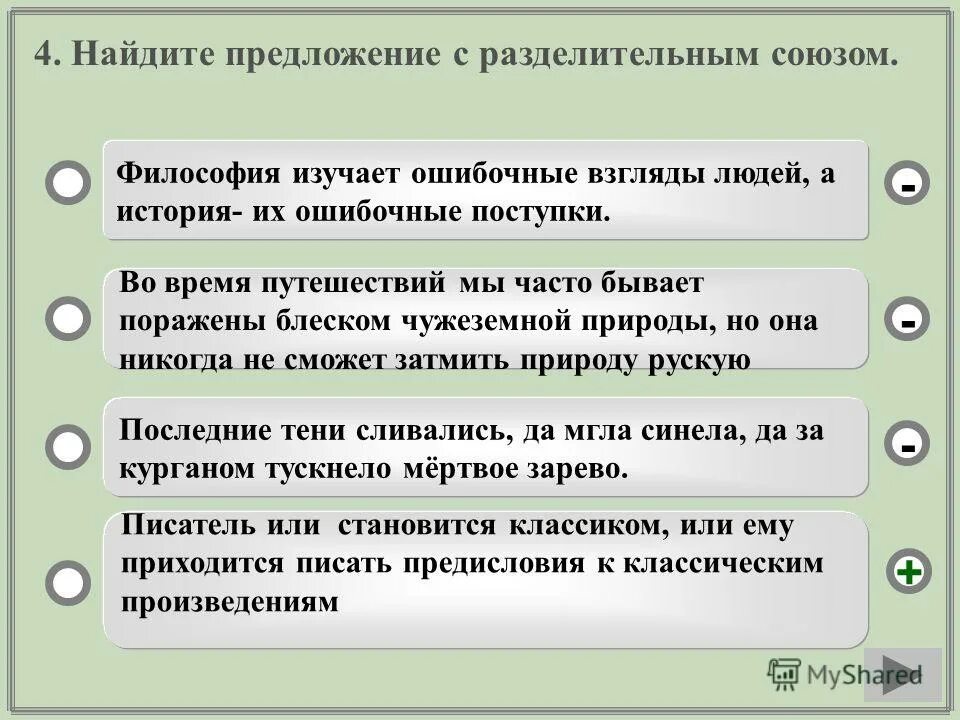 4. Найдите предложение с разделительным союзом.

Философия изучает ошибочные взгляды людей, а история- их ошибочные поступки.

-

Во время путешествий мы часто бывает поражены блеском чужеземной природы, но она никогда не сможет затмить природу рускую

-

Последние тени сливались, да мгла синела, да за курганом тускнело мёртвое зарево.

-

Писатель или становится классиком, или ему приходится писать предисловия к классическим произведениям

+

MyShared